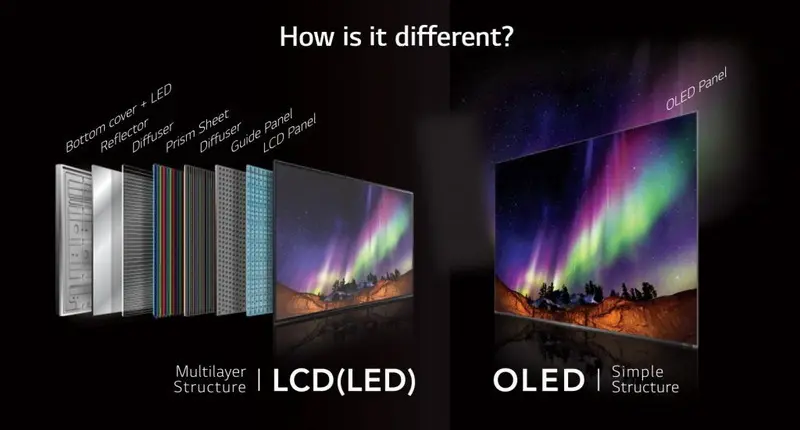 How is it different?

Bottom cover + LED
Reflector
Diffuser
Prism Sheet
Diffuser
Guide Panel
LCD Panel

OLED Panel

Multilayer Structure | LCD(LED)

OLED | Simple Structure